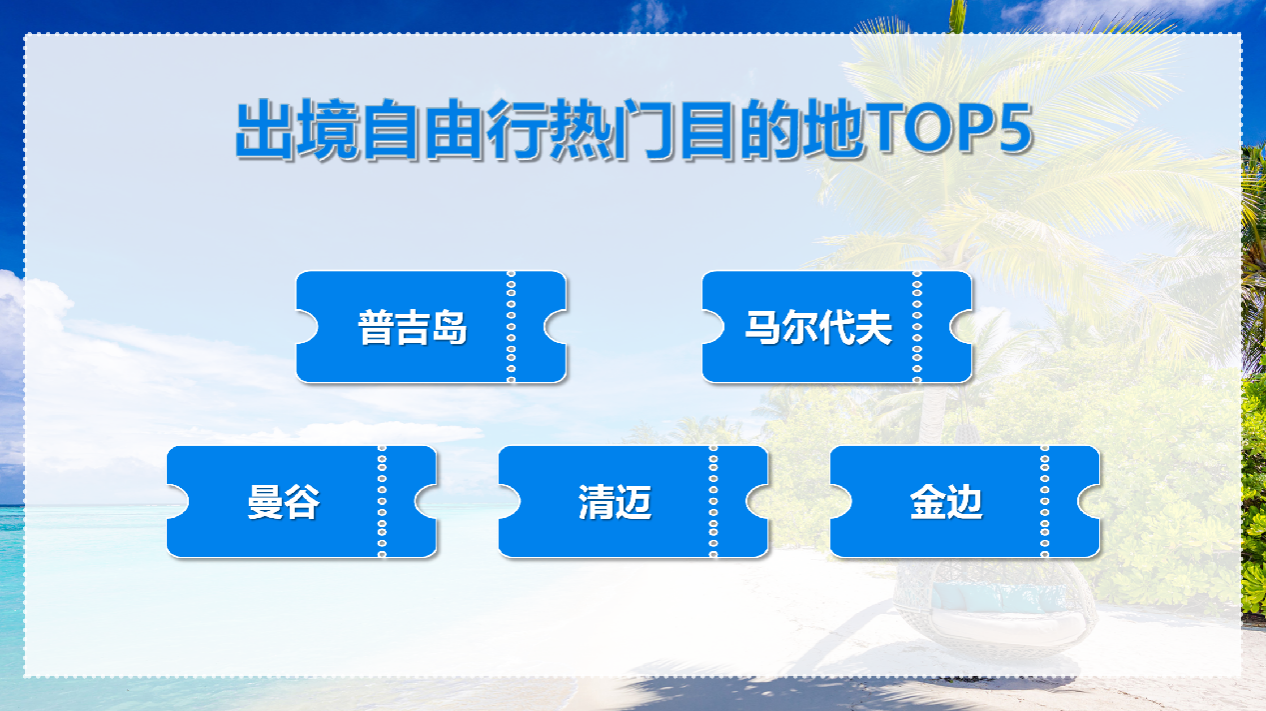 出境自由行热门目的地TOP5

普吉岛

马尔代夫

曼谷

清迈

金边